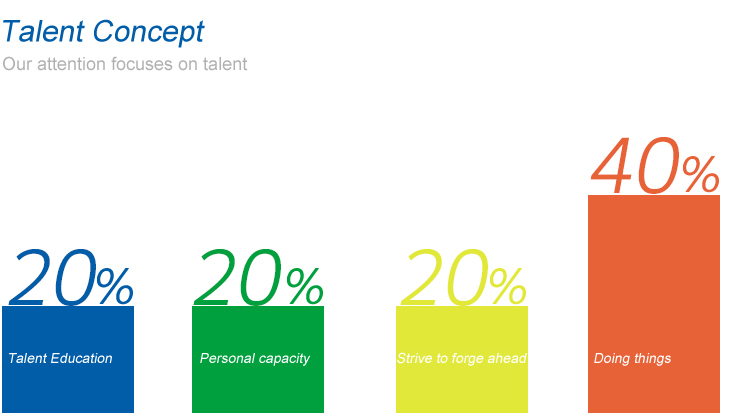 Talent Concept

Our attention focuses on talent

20%

Talent Education

20%

Personal capacity

20%

Strive to forge ahead

40%

Doing things